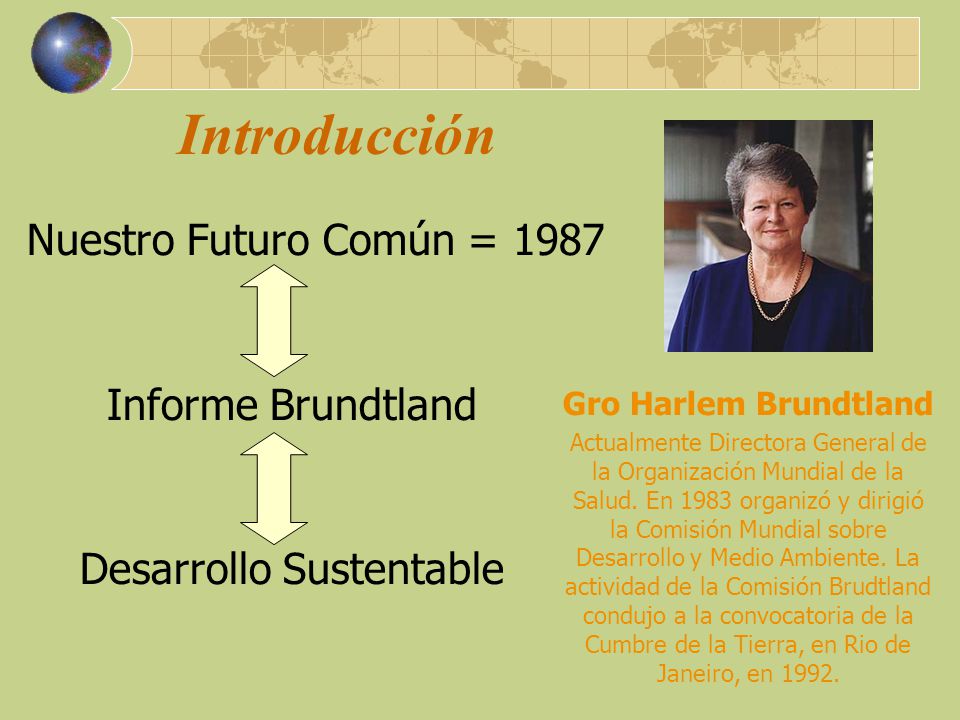 Introducción

Nuestro Futuro Común = 1987

Informe Brundtland

Desarrollo Sustentable

Gro Harlem Brundtland

Actualmente Directora General de la Organización Mundial de la Salud. En 1983 organizó y dirigió la Comisión Mundial sobre Desarrollo y Medio Ambiente. La actividad de la Comisión Brudtland condujo a la convocatoria de la Cumbre de la Tierra, en Rio de Janeiro, en 1992.